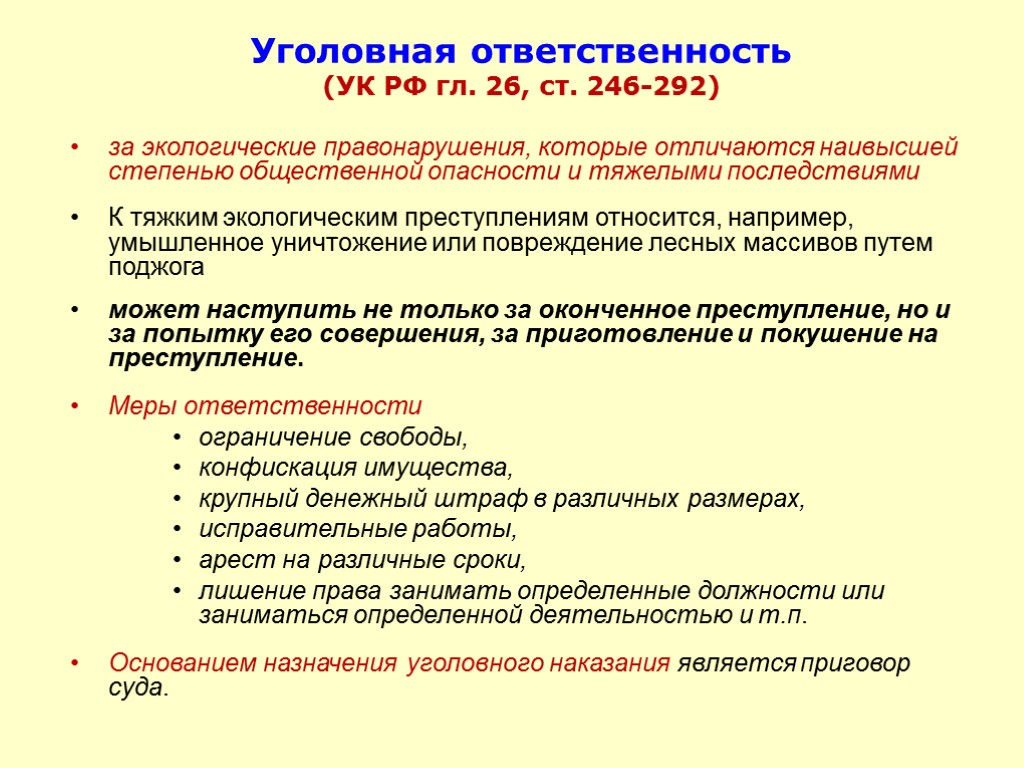 Уголовная ответственность
(УК РФ гл. 26, ст. 246-292)

• за экологические правонарушения, которые отличаются наивысшей степенью общественной опасности и тяжелыми последствиями

• К тяжким экологическим преступлениям относится, например, умышленное уничтожение или повреждение лесных массивов путем поджога

• может наступить не только за оконченное преступление, но и за попытку его совершения, за приготовление и покушение на преступление.

• Меры ответственности
  • ограничение свободы,
  • конфискация имущества,
  • крупный денежный штраф в различных размерах,
  • исправительные работы,
  • арест на различные сроки,
  • лишение права занимать определенные должности или заниматься определенной деятельностью и т.п.

• Основанием назначения уголовного наказания является приговор суда.